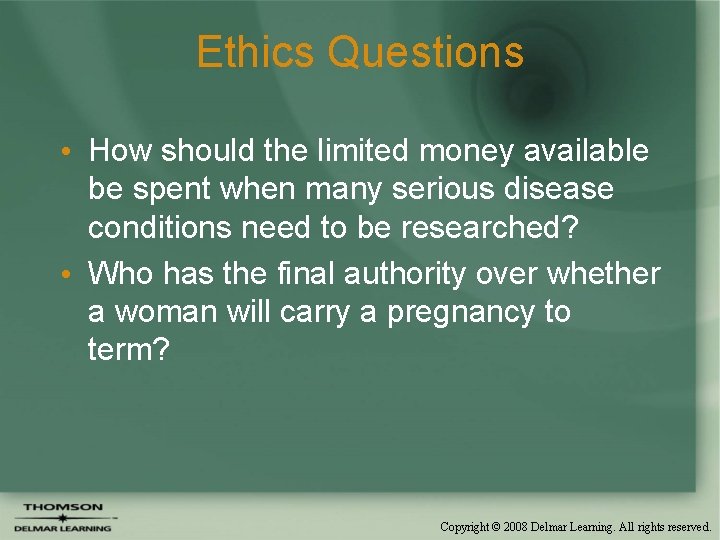 Ethics Questions

• How should the limited money available be spent when many serious disease conditions need to be researched?

• Who has the final authority over whether a woman will carry a pregnancy to term?

THOMSON
DELMAR LEARNING

Copyright © 2008 Delmar Learning. All rights reserved.